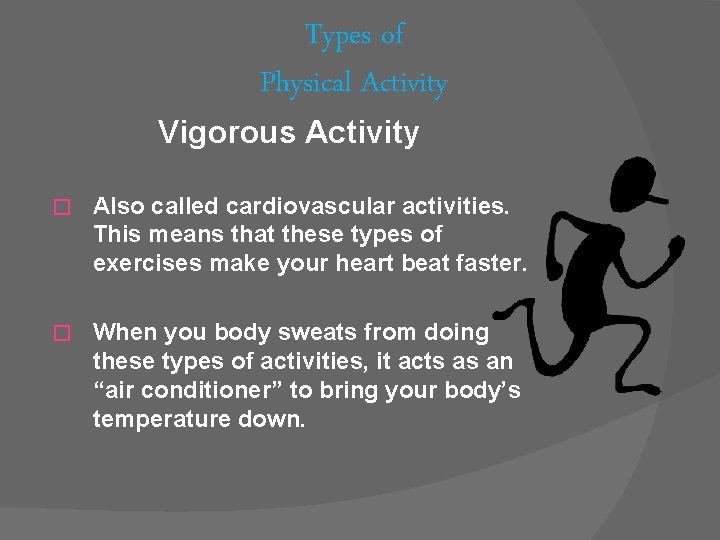 Types of
Physical Activity

Vigorous Activity

□ Also called cardiovascular activities. This means that these types of exercises make your heart beat faster.

□ When you body sweats from doing these types of activities, it acts as an “air conditioner” to bring your body’s temperature down.